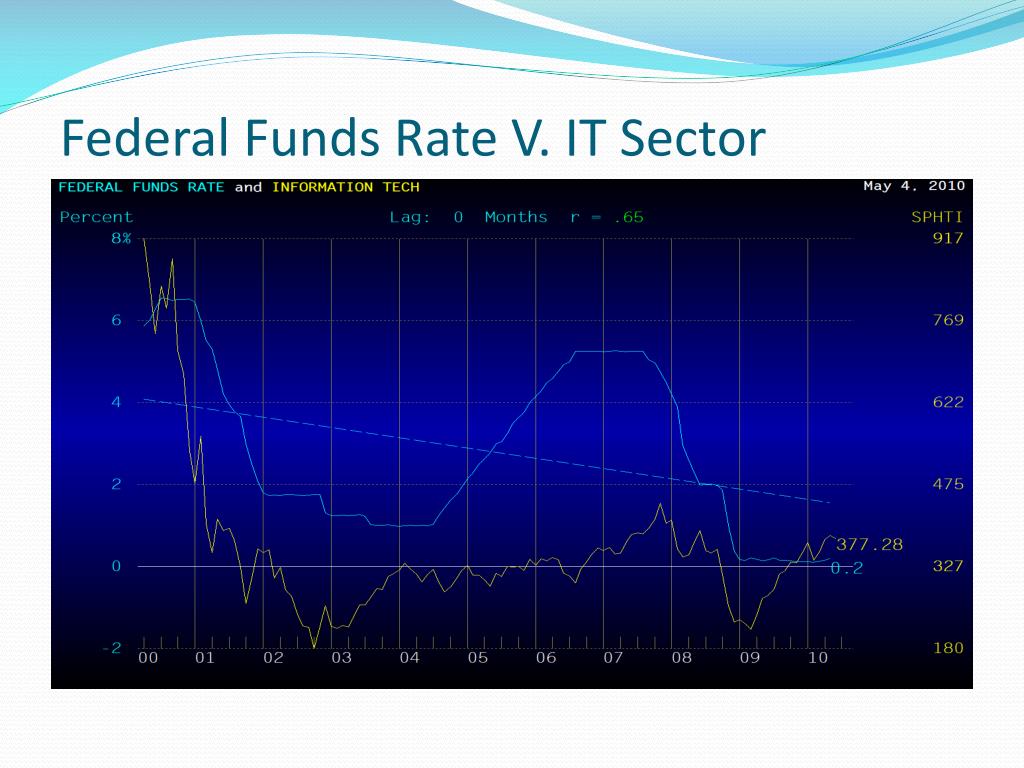 Federal Funds Rate V. IT Sector

FEDERAL FUNDS RATE and INFORMATION TECH

May 4. 2010

Percent

Lag: 0 Months r = .65

SPHTI

8%
6
4
2
0
-2

917
769
622
475
327
180

377.28
0.2

00 01 02 03 04 05 06 07 08 09 10